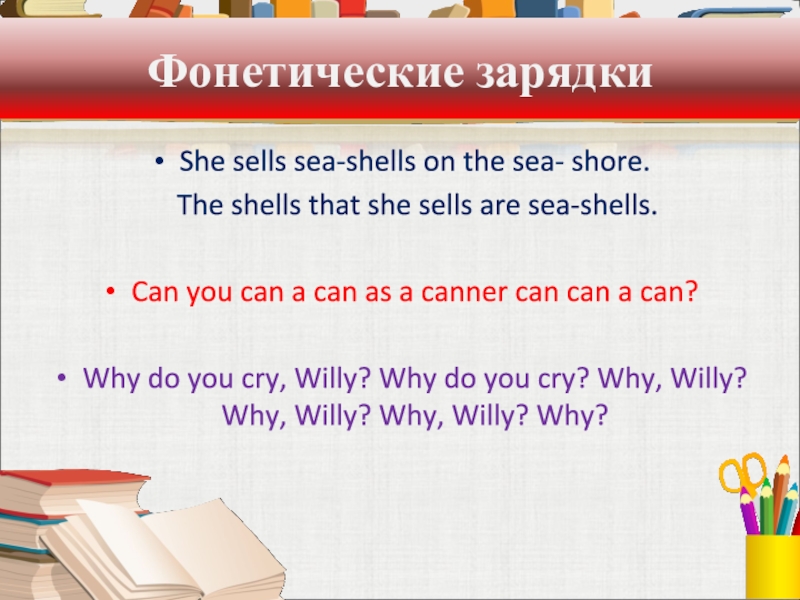 Фонетические зарядки

• She sells sea-shells on the sea- shore.
The shells that she sells are sea-shells.

• Can you can a can as a canner can can a can?

• Why do you cry, Willy? Why do you cry? Why, Willy? Why, Willy? Why, Willy? Why?